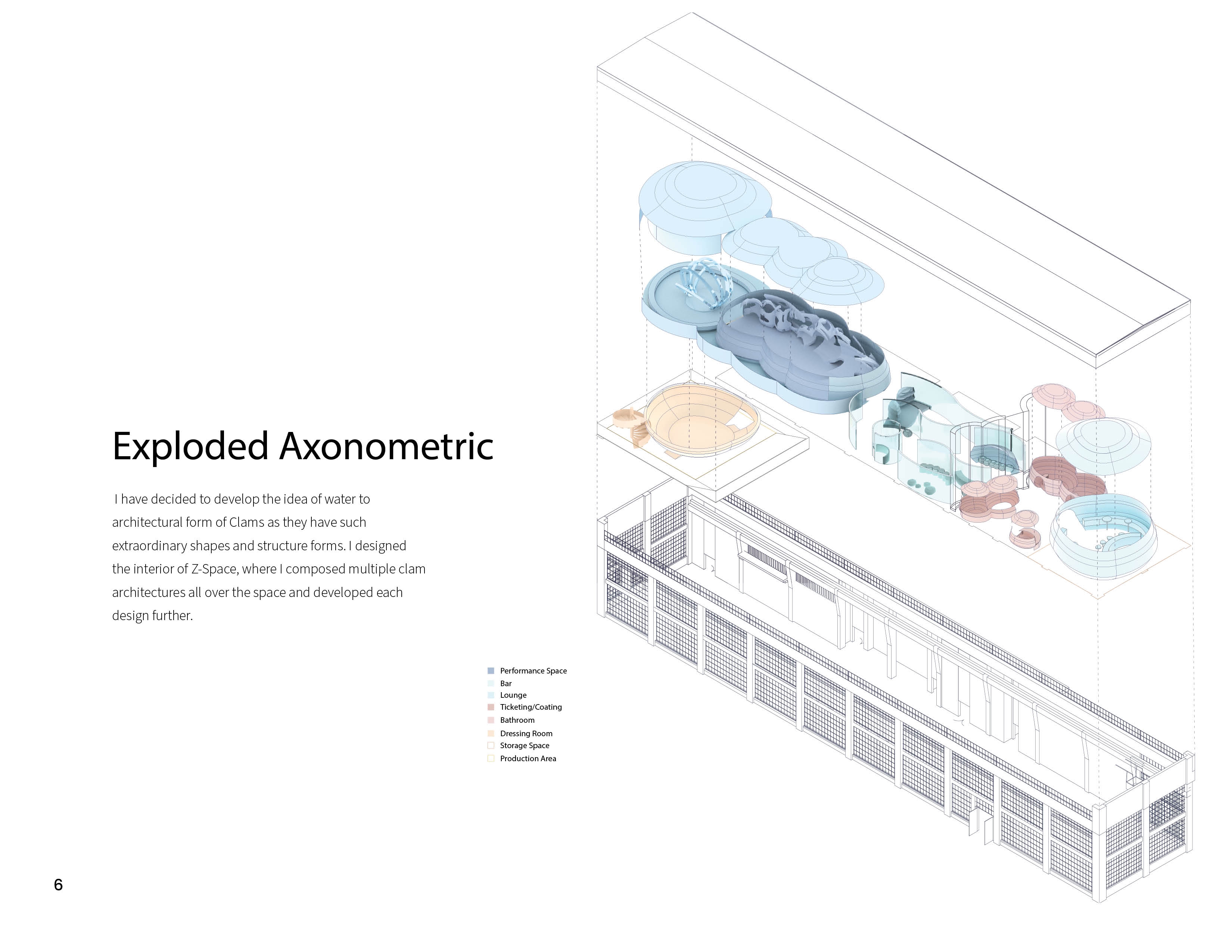 Exploded Axonometric

I have decided to develop the idea of water to architectural form of Clams as they have such extraordinary shapes and structure forms. I designed the interior of Z-Space, where I composed multiple clam architectures all over the space and developed each design further.

Performance Space
Bar
Lounge
Ticketing/Coating
Bathroom
Dressing Room
Storage Space
Production Area

6